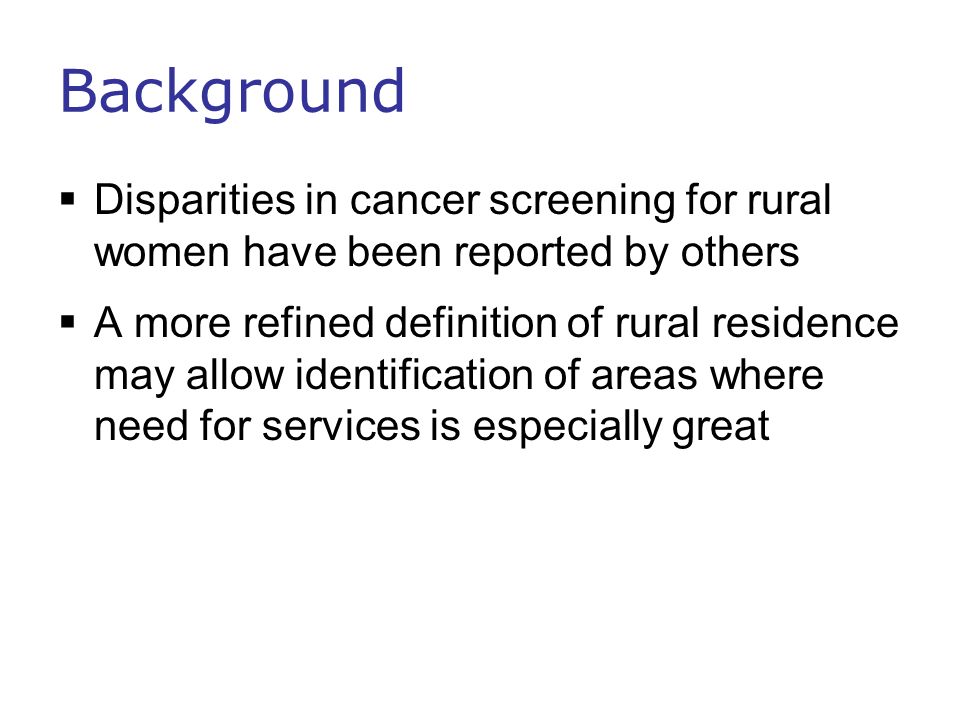 Background

▪ Disparities in cancer screening for rural women have been reported by others

▪ A more refined definition of rural residence may allow identification of areas where need for services is especially great